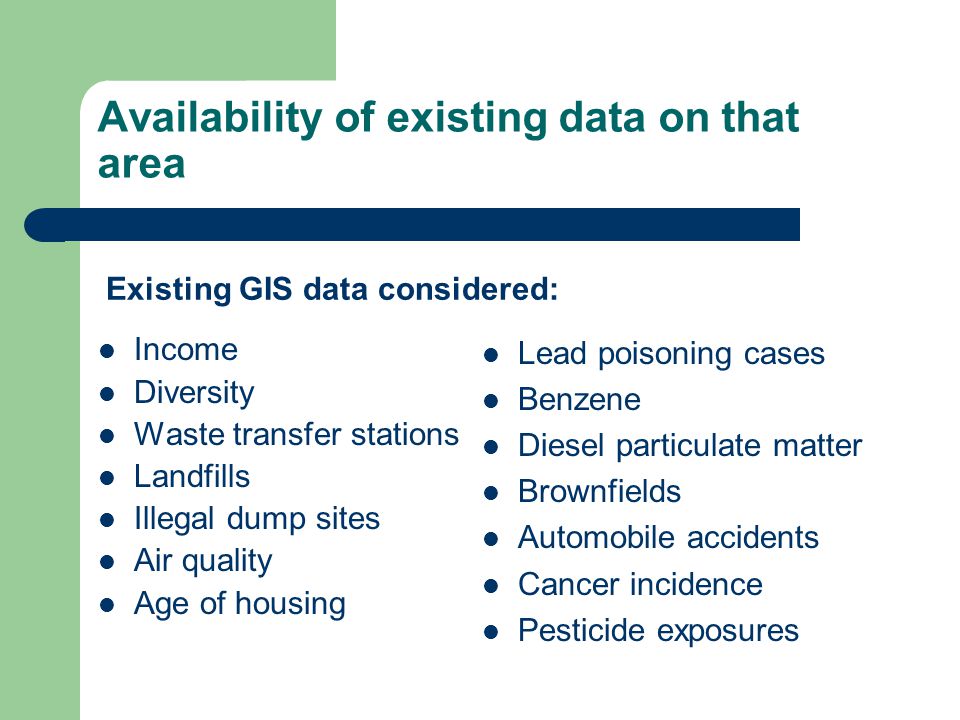 Availability of existing data on that area

Existing GIS data considered:

- Income
- Diversity
- Waste transfer stations
- Landfills
- Illegal dump sites
- Air quality
- Age of housing

- Lead poisoning cases
- Benzene
- Diesel particulate matter
- Brownfields
- Automobile accidents
- Cancer incidence
- Pesticide exposures